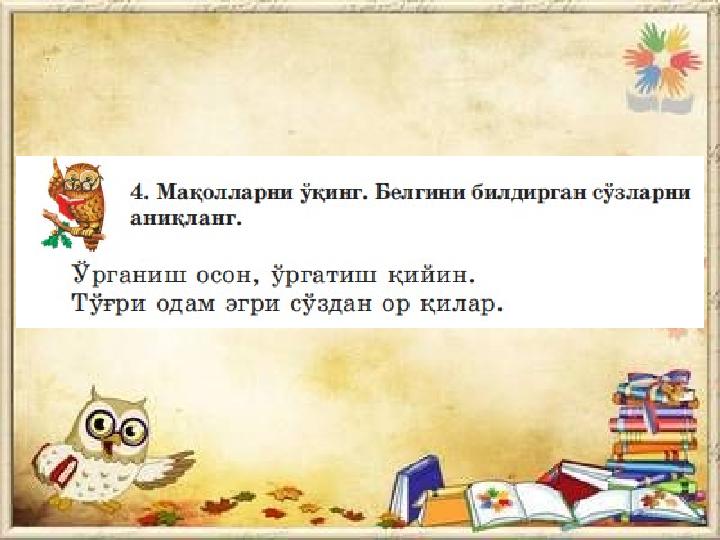 4. Мақолларни ўқинг. Белгини билдирган сўзларни аниқланг.

Ўрганиш осон, ўргатиш қийин.
Тўғри одам эгри сўздан ор қилар.